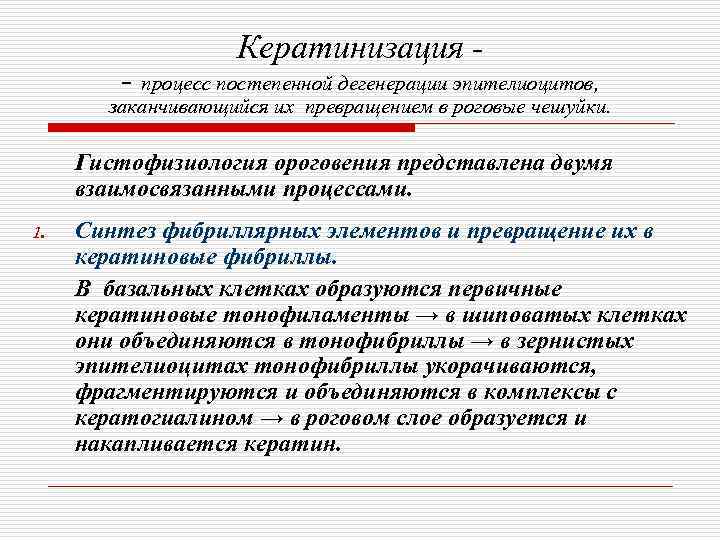 Кератинизация -

– процесс постепенной дегенерации эпителиоцитов, заканчивающийся их превращением в роговые чешуйки.

Гистофизиология ороговения представлена двумя взаимосвязанными процессами.

1. Синтез фибриллярных элементов и превращение их в кератиновые фибриллы.

В базальных клетках образуются первичные кератиновые тонофиламенты → в шиповатых клетках они объединяются в тонофибриллы → в зернистых эпителиоцитах тонофибриллы укорачиваются, фрагментируются и объединяются в комплексы с кератогиалином → в роговом слое образуется и накапливается кератин.